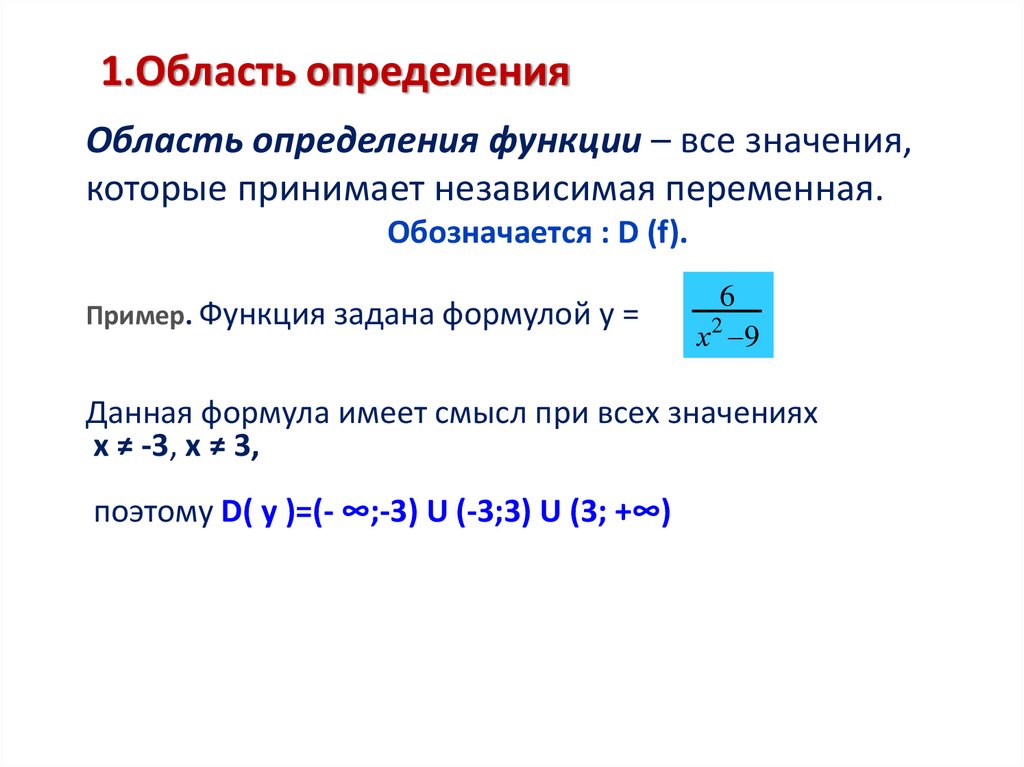 1.Область определения

Область определения функции – все значения, которые принимает независимая переменная.

Обозначается : D (f).

Пример. Функция задана формулой y = $\frac{6}{x^2-9}$

Данная формула имеет смысл при всех значениях x ≠ -3, x ≠ 3,

поэтому D( y )=(- ∞;-3) U (-3;3) U (3; +∞)